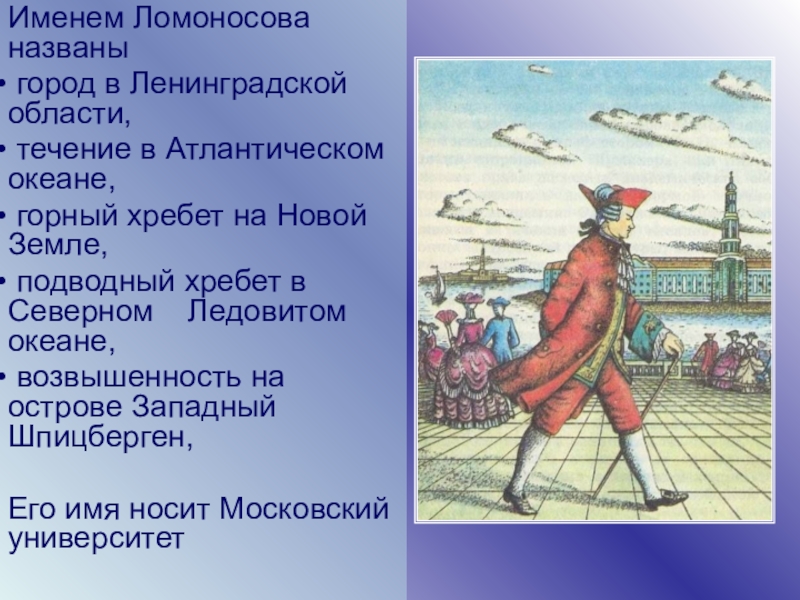 Именем Ломоносова названы

• город в Ленинградской области,

• течение в Атлантическом океане,

• горный хребет на Новой Земле,

• подводный хребет в Северном Ледовитом океане,

• возвышенность на острове Западный Шпицберген,

Его имя носит Московский университет